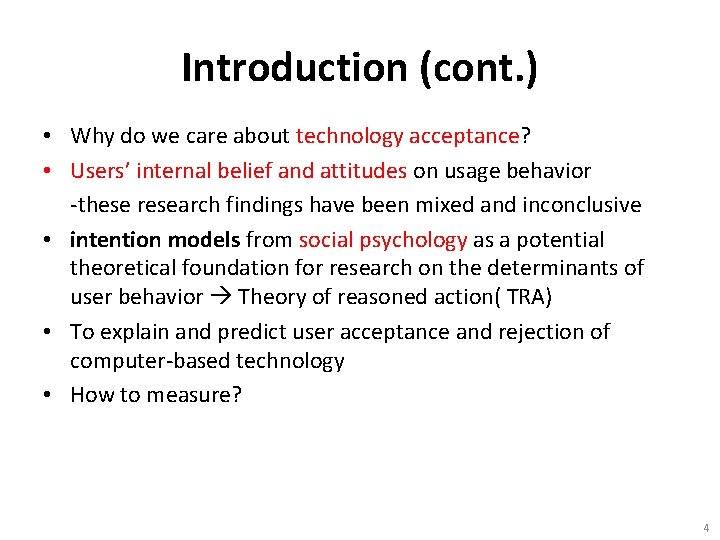 Introduction (cont.)

• Why do we care about technology acceptance?

• Users' internal belief and attitudes on usage behavior
-these research findings have been mixed and inconclusive

• intention models from social psychology as a potential theoretical foundation for research on the determinants of user behavior → Theory of reasoned action( TRA)

• To explain and predict user acceptance and rejection of computer-based technology

• How to measure?

4